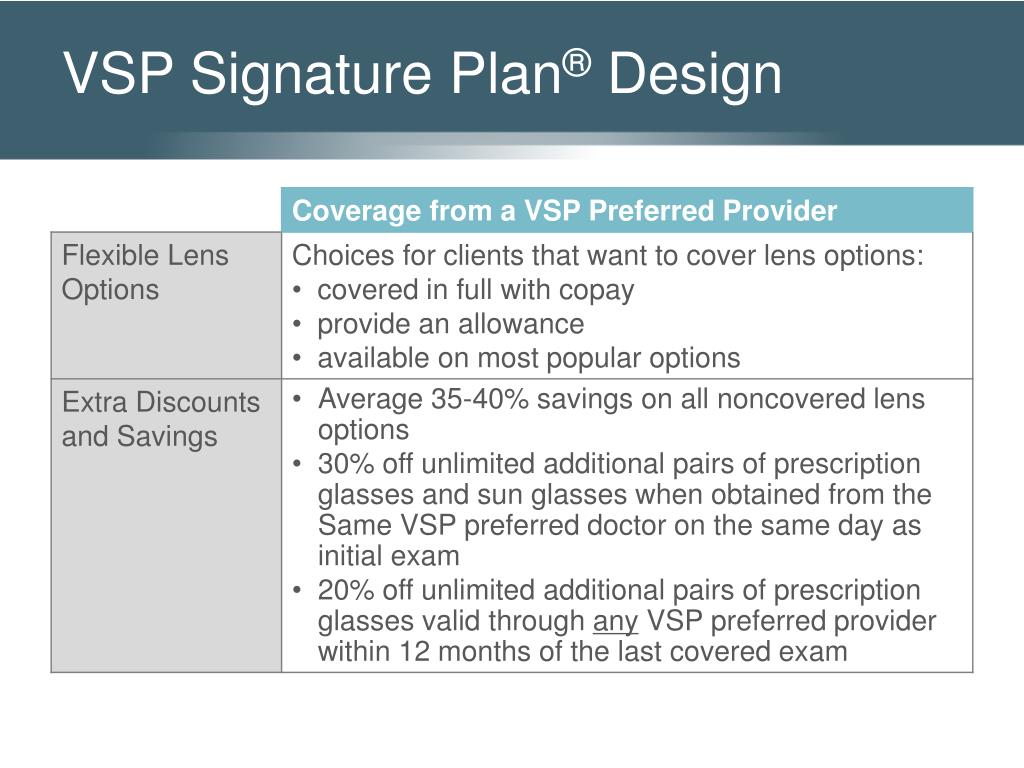 VSP Signature Plan® Design

| | Coverage from a VSP Preferred Provider |
|---|---|
| Flexible Lens Options | Choices for clients that want to cover lens options: • covered in full with copay • provide an allowance • available on most popular options |
| Extra Discounts and Savings | • Average 35-40% savings on all noncovered lens options • 30% off unlimited additional pairs of prescription glasses and sun glasses when obtained from the Same VSP preferred doctor on the same day as initial exam • 20% off unlimited additional pairs of prescription glasses valid through any VSP preferred provider within 12 months of the last covered exam |